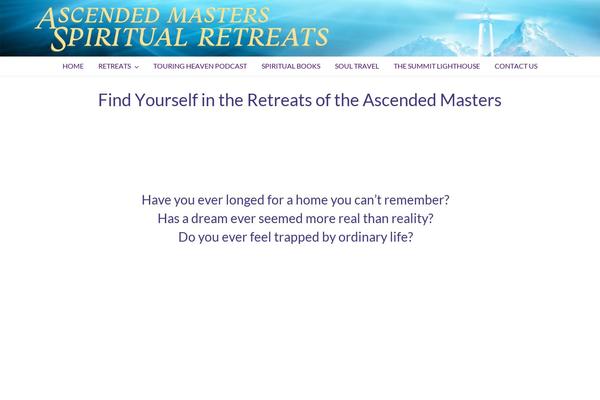 ASCENDED MASTERS
SPIRITUAL RETREATS

HOME RETREATS TOURING HEAVEN PODCAST SPIRITUAL BOOKS SOUL TRAVEL THE SUMMIT LIGHTHOUSE CONTACT US

Find Yourself in the Retreats of the Ascended Masters

Have you ever longed for a home you can't remember?
Has a dream ever seemed more real than reality?
Do you ever feel trapped by ordinary life?